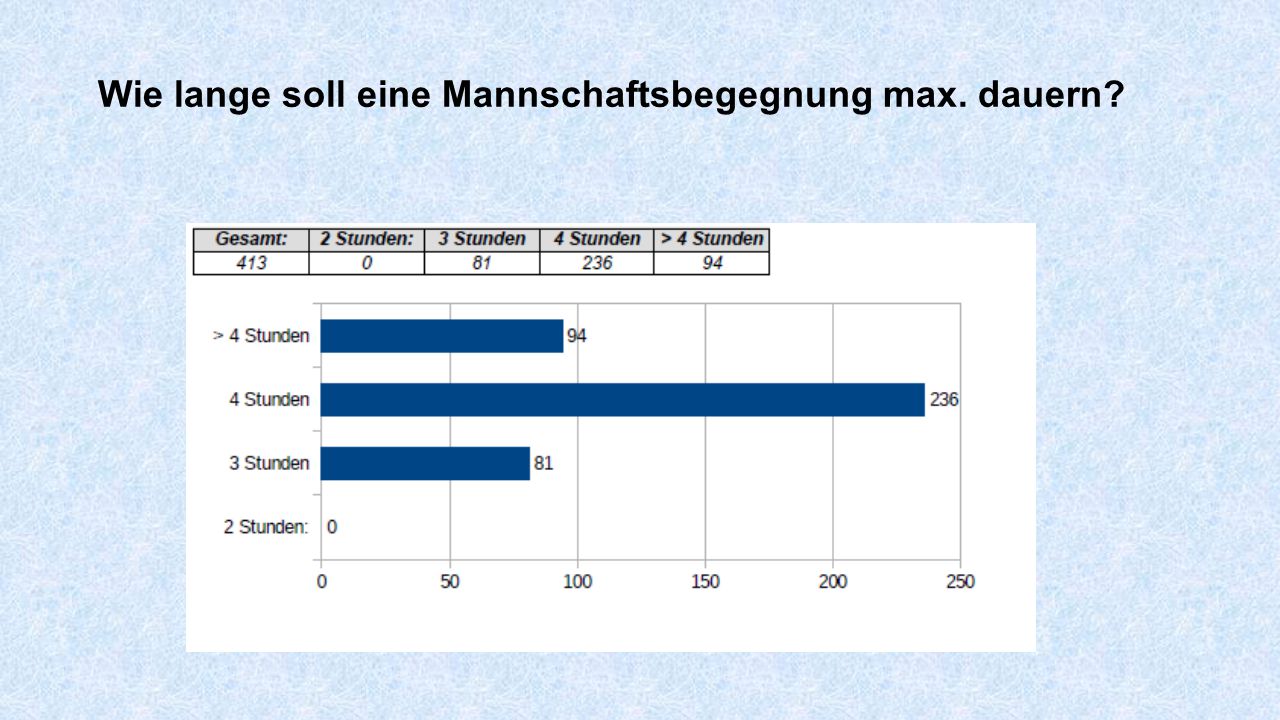 Wie lange soll eine Mannschaftsbegegnung max. dauern?

| Gesamt: | 2 Stunden: | 3 Stunden | 4 Stunden | > 4 Stunden |
|---|---|---|---|---|
| 413 | 0 | 81 | 236 | 94 |

> 4 Stunden 94
4 Stunden 236
3 Stunden 81
2 Stunden: 0

0 50 100 150 200 250